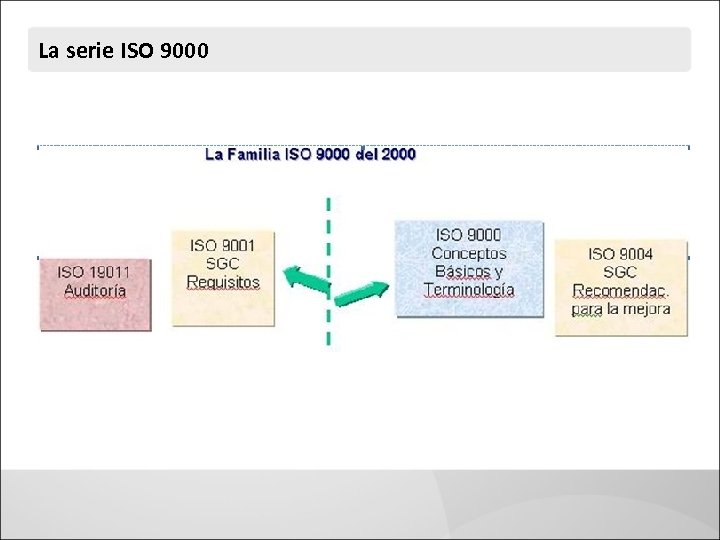 La serie ISO 9000

La Familia ISO 9000 del 2000

ISO 19011
Auditoría

ISO 9001
SGC
Requisitos

ISO 9000
Conceptos
Básicos y
Terminología

ISO 9004
SGC
Recomendac.
para la mejora